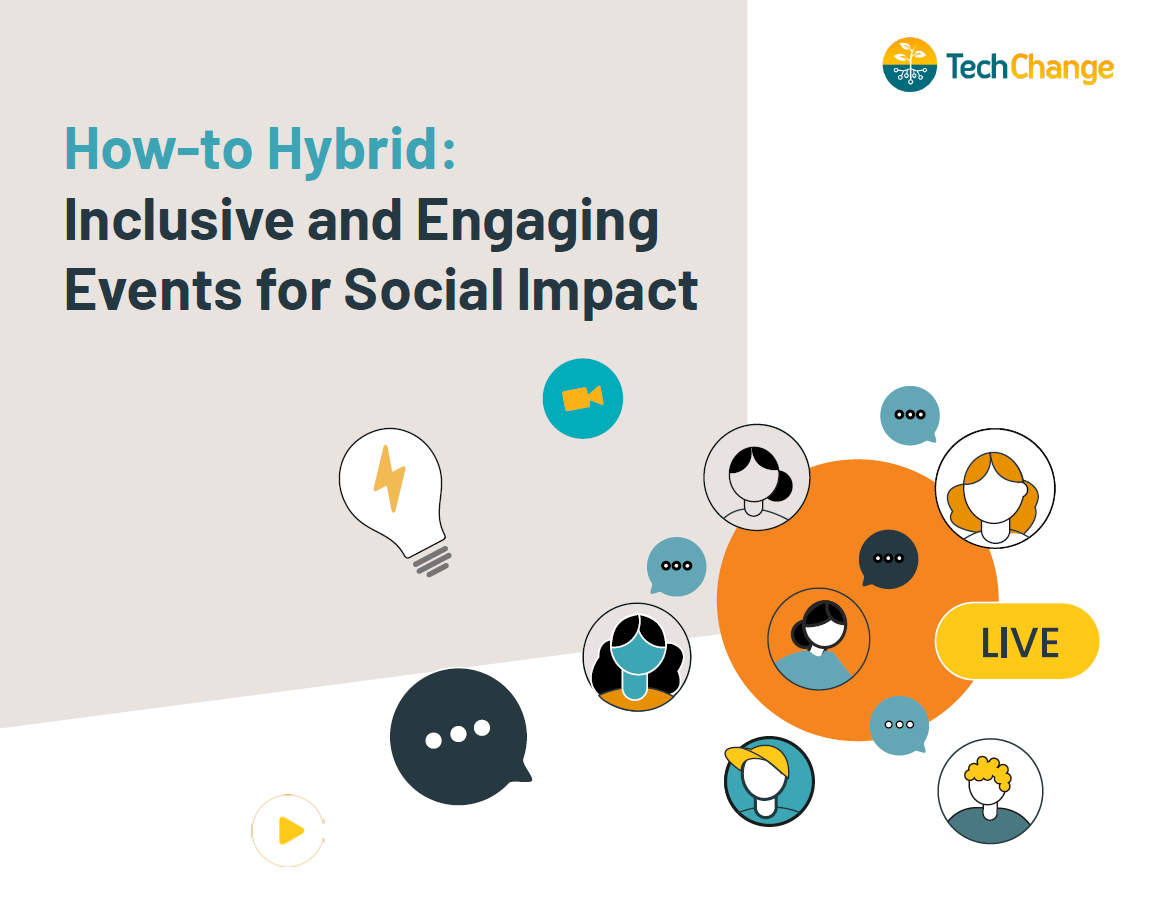 TechChange

How-to Hybrid:
Inclusive and Engaging Events for Social Impact

LIVE